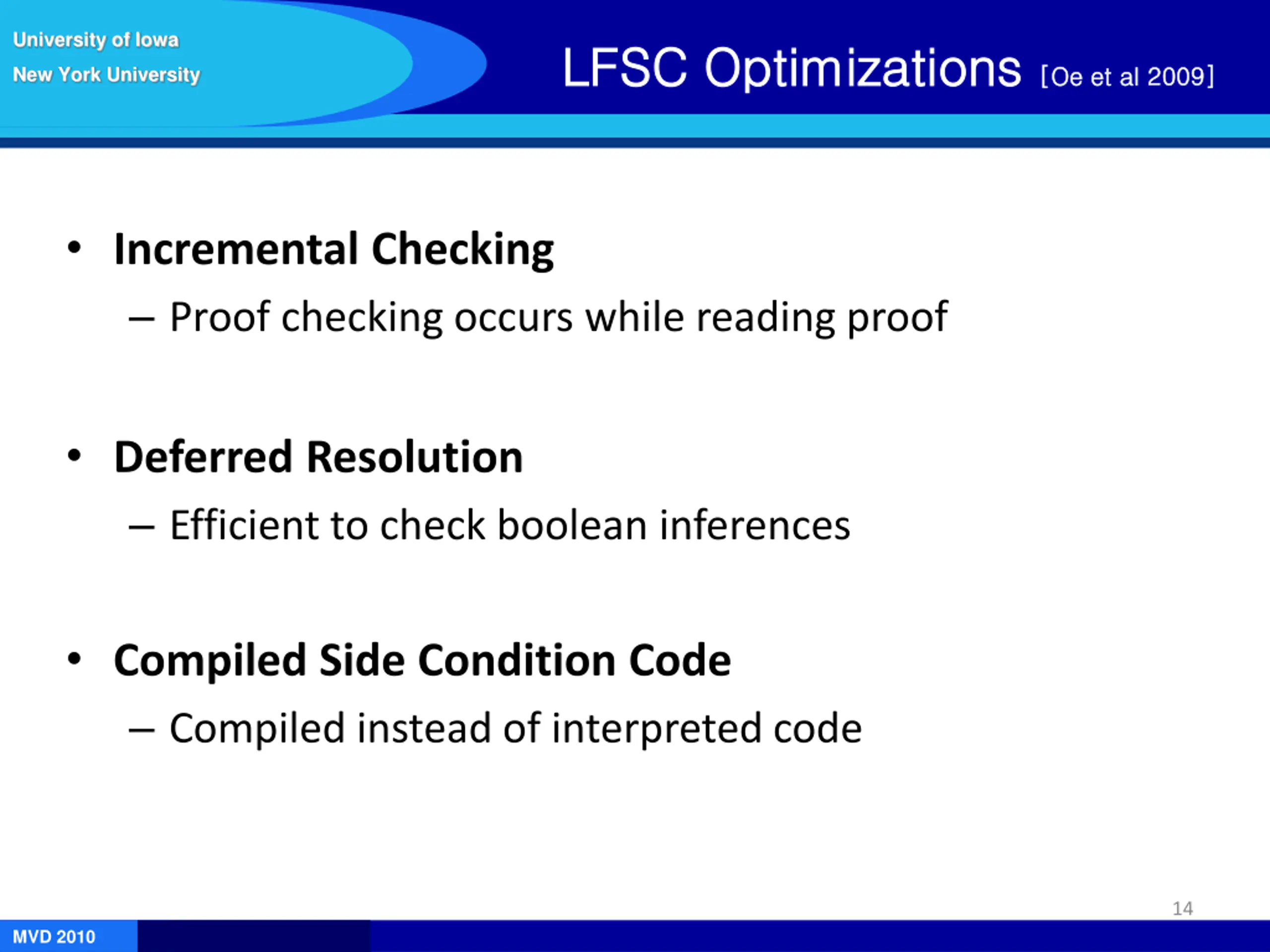 University of Iowa
New York University

LFSC Optimizations [Oe et al 2009]

• Incremental Checking
– Proof checking occurs while reading proof

• Deferred Resolution
– Efficient to check boolean inferences

• Compiled Side Condition Code
– Compiled instead of interpreted code

14

MVD 2010